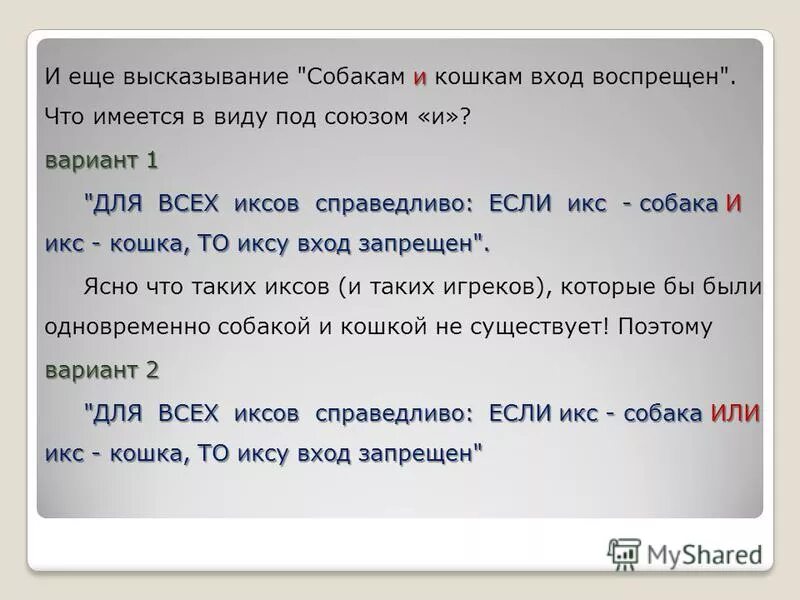 И еще высказывание "Собакам и кошкам вход воспрещен". Что имеется в виду под союзом «и»?

вариант 1

"ДЛЯ ВСЕХ иксов справедливо: ЕСЛИ икс - собака И икс - кошка, ТО иксу вход запрещен".

Ясно что таких иксов (и таких игреков), которые бы были одновременно собакой и кошкой не существует! Поэтому

вариант 2

"ДЛЯ ВСЕХ иксов справедливо: ЕСЛИ икс - собака ИЛИ икс - кошка, ТО иксу вход запрещен"

MyShared